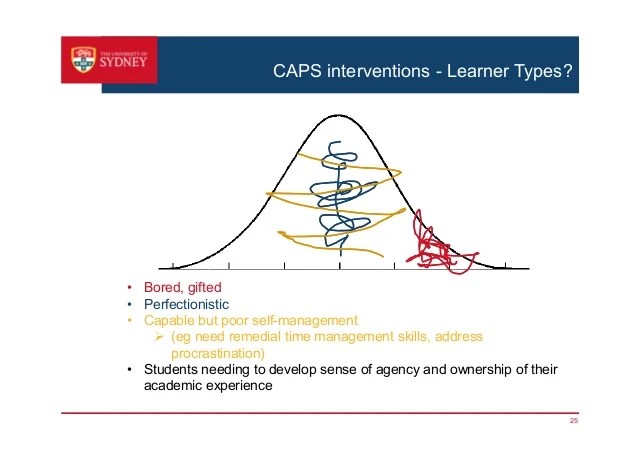 THE UNIVERSITY OF SYDNEY

CAPS interventions - Learner Types?

• Bored, gifted
• Perfectionistic
• Capable but poor self-management
  ➢ (eg need remedial time management skills, address procrastination)
• Students needing to develop sense of agency and ownership of their academic experience

25